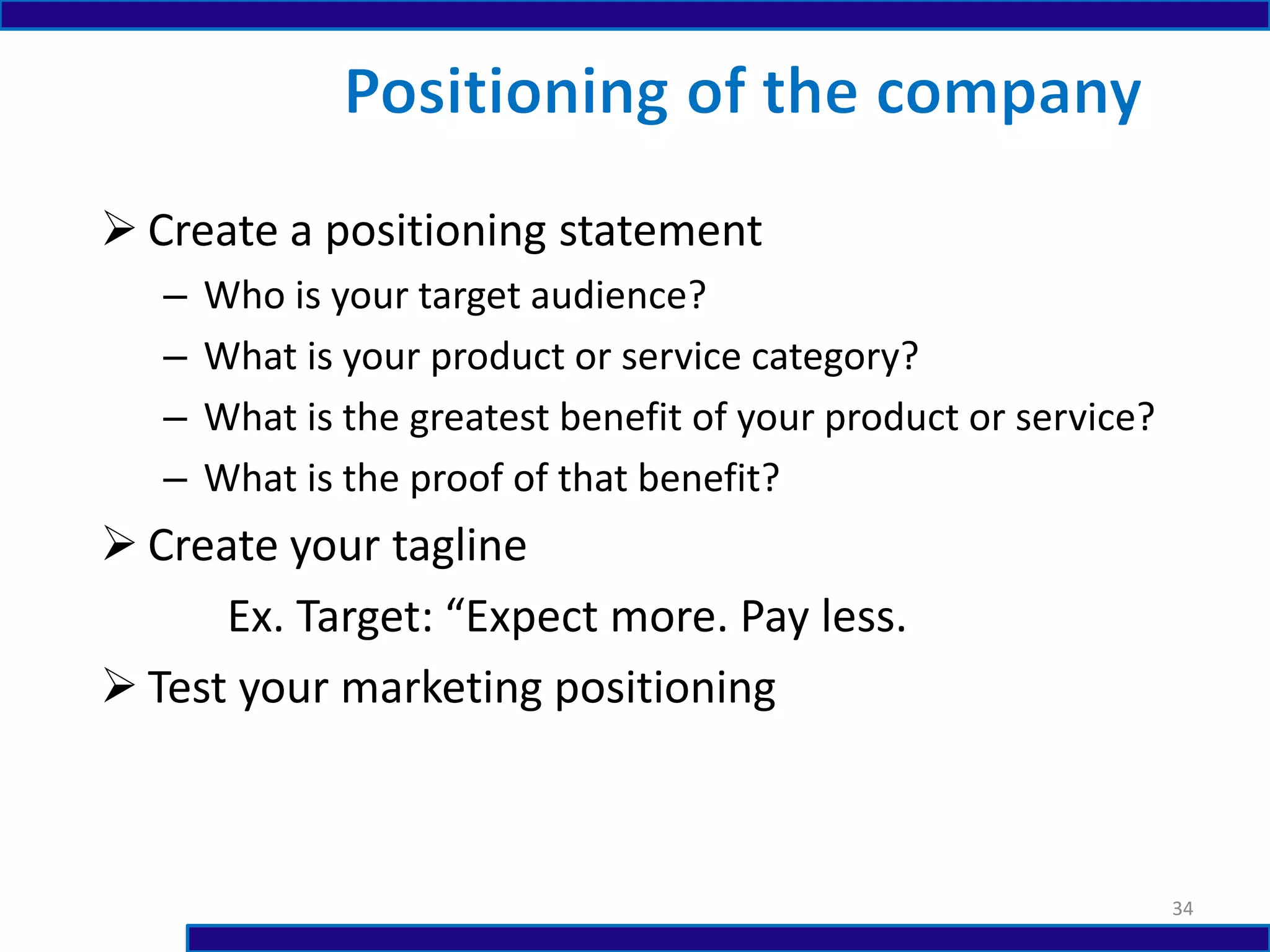 Positioning of the company

➢ Create a positioning statement

– Who is your target audience?

– What is your product or service category?

– What is the greatest benefit of your product or service?

– What is the proof of that benefit?

➢ Create your tagline

Ex. Target: “Expect more. Pay less.

➢ Test your marketing positioning

34